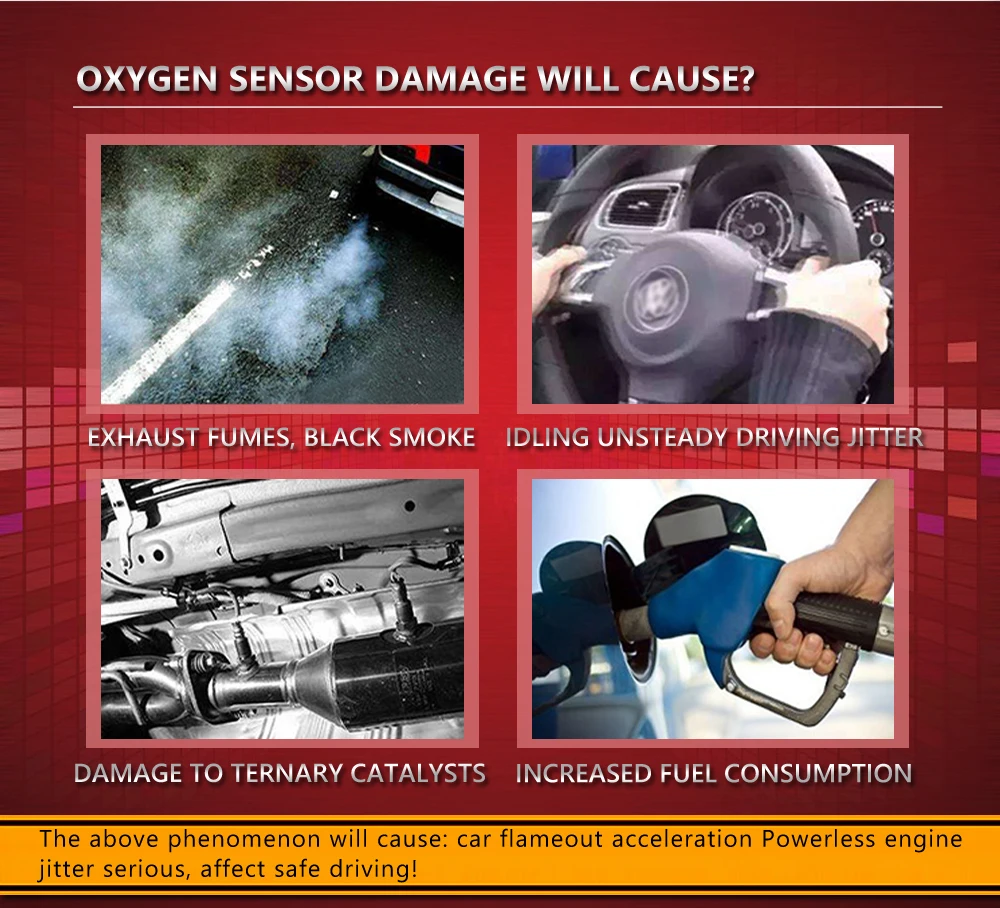 OXYGEN SENSOR DAMAGE WILL CAUSE?

EXHAUST FUMES, BLACK SMOKE

IDLING UNSTEADY DRIVING JITTER

DAMAGE TO TERNARY CATALYSTS

INCREASED FUEL CONSUMPTION

The above phenomenon will cause: car flameout acceleration Powerless engine jitter serious, affect safe driving!